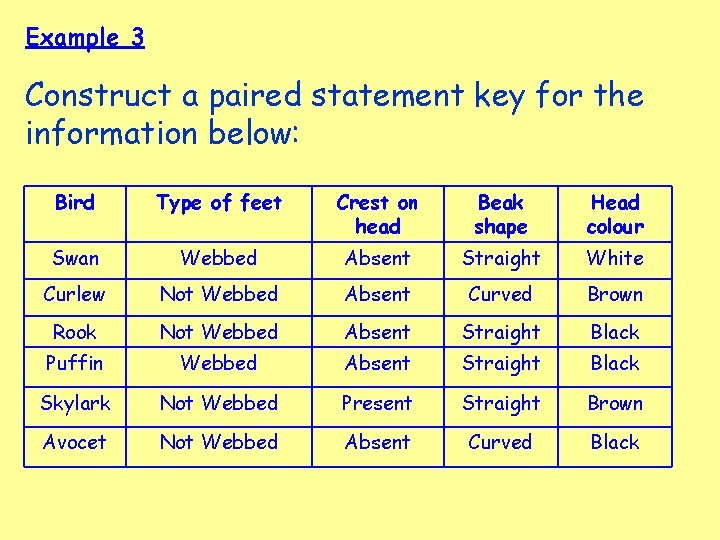 Example 3

Construct a paired statement key for the information below:

| Bird | Type of feet | Crest on head | Beak shape | Head colour |
|---|---|---|---|---|
| Swan | Webbed | Absent | Straight | White |
| Curlew | Not Webbed | Absent | Curved | Brown |
| Rook | Not Webbed | Absent | Straight | Black |
| Puffin | Webbed | Absent | Straight | Black |
| Skylark | Not Webbed | Present | Straight | Brown |
| Avocet | Not Webbed | Absent | Curved | Black |